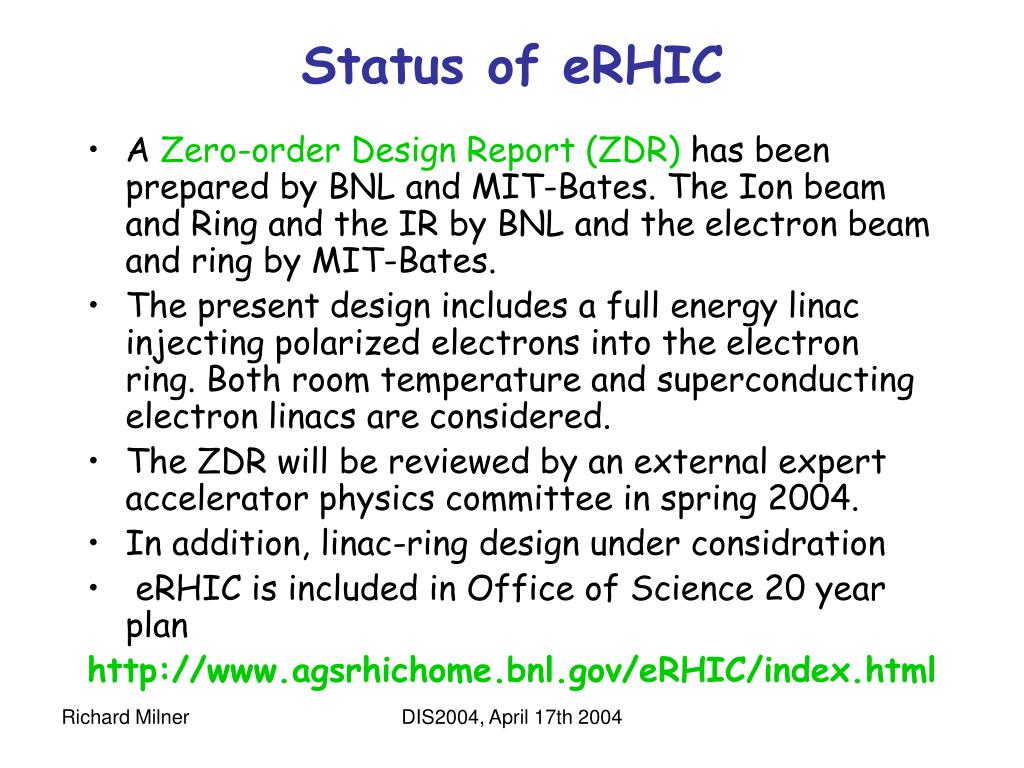 Status of eRHIC

• A Zero-order Design Report (ZDR) has been prepared by BNL and MIT-Bates. The Ion beam and Ring and the IR by BNL and the electron beam and ring by MIT-Bates.
• The present design includes a full energy linac injecting polarized electrons into the electron ring. Both room temperature and superconducting electron linacs are considered.
• The ZDR will be reviewed by an external expert accelerator physics committee in spring 2004.
• In addition, linac-ring design under considration
• eRHIC is included in Office of Science 20 year plan

http://www.agsrhichome.bnl.gov/eRHIC/index.html

Richard Milner

DIS2004, April 17th 2004